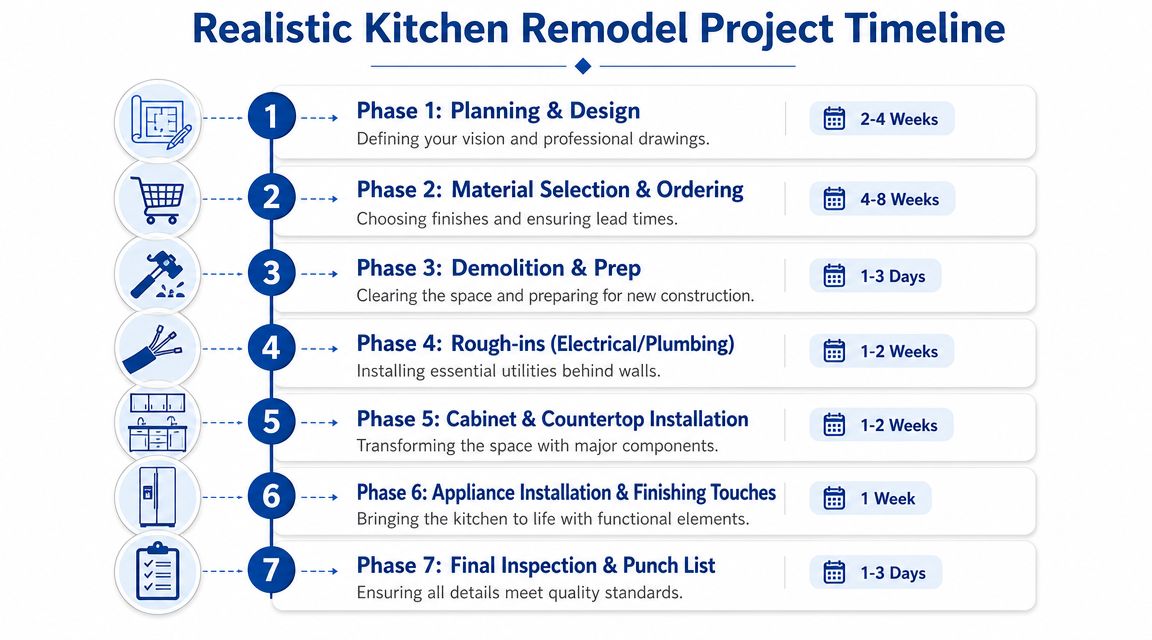 Realistic Kitchen Remodel Project Timeline

1
Phase 1: Planning & Design
Defining your vision and professional drawings.
2-4 Weeks

2
Phase 2: Material Selection & Ordering
Choosing finishes and ensuring lead times.
4-8 Weeks

3
Phase 3: Demolition & Prep
Clearing the space and preparing for new construction.
1-3 Days

4
Phase 4: Rough-ins (Electrical/Plumbing)
Installing essential utilities behind walls.
1-2 Weeks

5
Phase 5: Cabinet & Countertop Installation
Transforming the space with major components.
1-2 Weeks

6
Phase 6: Appliance Installation & Finishing Touches
Bringing the kitchen to life with functional elements.
1 Week

7
Phase 7: Final Inspection & Punch List
Ensuring all details meet quality standards.
1-3 Days